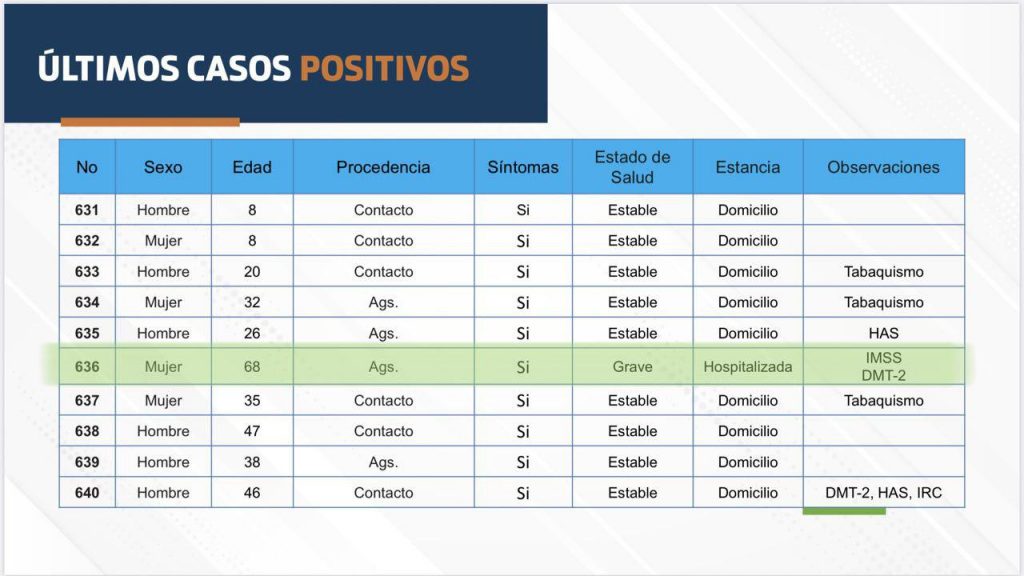 ÚLTIMOS CASOS POSITIVOS

| No | Sexo | Edad | Procedencia | Síntomas | Estado de Salud | Estancia | Observaciones |
|---|---|---|---|---|---|---|---|
| 631 | Hombre | 8 | Contacto | Si | Estable | Domicilio | |
| 632 | Mujer | 8 | Contacto | Si | Estable | Domicilio | |
| 633 | Hombre | 20 | Contacto | Si | Estable | Domicilio | Tabaquismo |
| 634 | Mujer | 32 | Ags. | Si | Estable | Domicilio | Tabaquismo |
| 635 | Hombre | 26 | Ags. | Si | Estable | Domicilio | HAS |
| 636 | Mujer | 68 | Ags. | Si | Grave | Hospitalizada | IMSS DMT-2 |
| 637 | Mujer | 35 | Contacto | Si | Estable | Domicilio | Tabaquismo |
| 638 | Hombre | 47 | Contacto | Si | Estable | Domicilio | |
| 639 | Hombre | 38 | Ags. | Si | Estable | Domicilio | |
| 640 | Hombre | 46 | Contacto | Si | Estable | Domicilio | DMT-2, HAS, IRC |